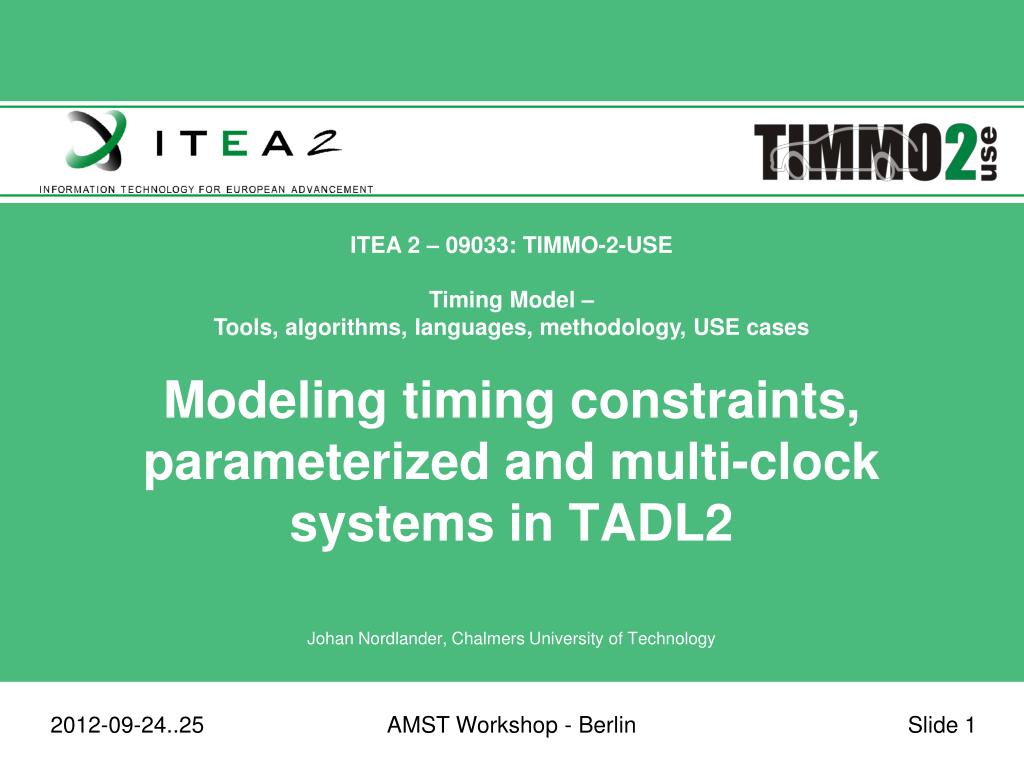 ITEA2

INFORMATION TECHNOLOGY FOR EUROPEAN ADVANCEMENT

TIMMO2use

ITEA 2 – 09033: TIMMO-2-USE

Timing Model –
Tools, algorithms, languages, methodology, USE cases

Modeling timing constraints, parameterized and multi-clock systems in TADL2

Johan Nordlander, Chalmers University of Technology

2012-09-24..25

AMST Workshop - Berlin

Slide 1